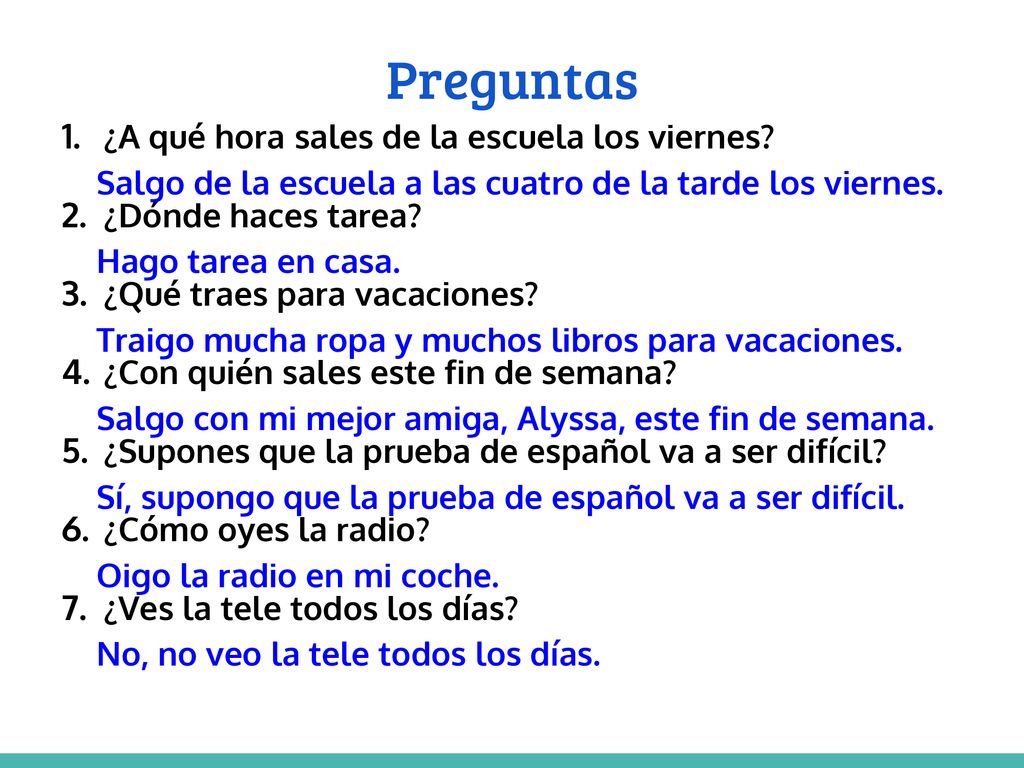 Preguntas

1. ¿A qué hora sales de la escuela los viernes?
Salgo de la escuela a las cuatro de la tarde los viernes.
2. ¿Dónde haces tarea?
Hago tarea en casa.
3. ¿Qué traes para vacaciones?
Traigo mucha ropa y muchos libros para vacaciones.
4. ¿Con quién sales este fin de semana?
Salgo con mi mejor amiga, Alyssa, este fin de semana.
5. ¿Supones que la prueba de español va a ser difícil?
Sí, supongo que la prueba de español va a ser difícil.
6. ¿Cómo oyes la radio?
Oigo la radio en mi coche.
7. ¿Ves la tele todos los días?
No, no veo la tele todos los días.